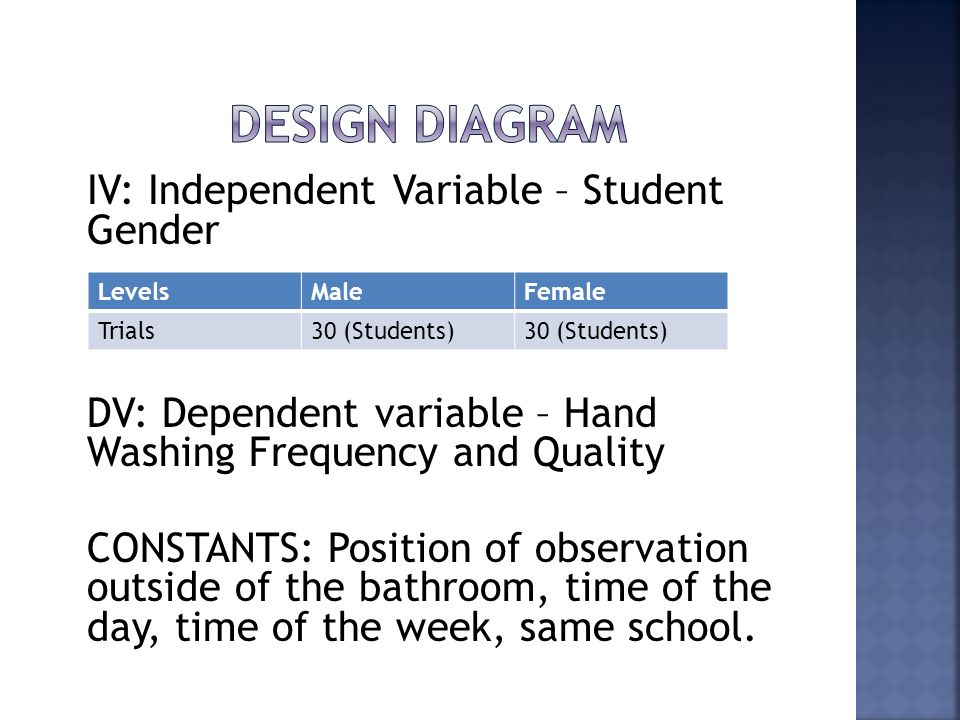 DESIGN DIAGRAM

IV: Independent Variable – Student Gender

| Levels | Male | Female |
|---|---|---|
| Trials | 30 (Students) | 30 (Students) |

DV: Dependent variable – Hand Washing Frequency and Quality

CONSTANTS: Position of observation outside of the bathroom, time of the day, time of the week, same school.